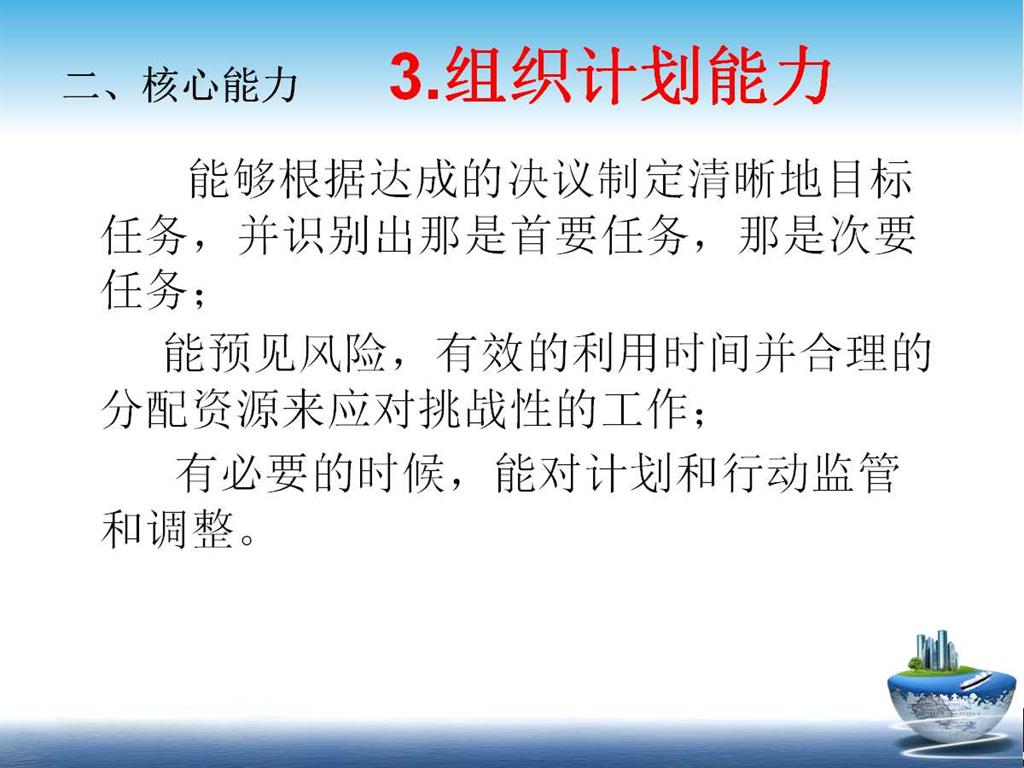 二、核心能力　3.组织计划能力

能够根据达成的决议制定清晰地目标任务，并识别出那是首要任务，那是次要任务；

能预见风险，有效的利用时间并合理的分配资源来应对挑战性的工作；

有必要的时候，能对计划和行动监管和调整。